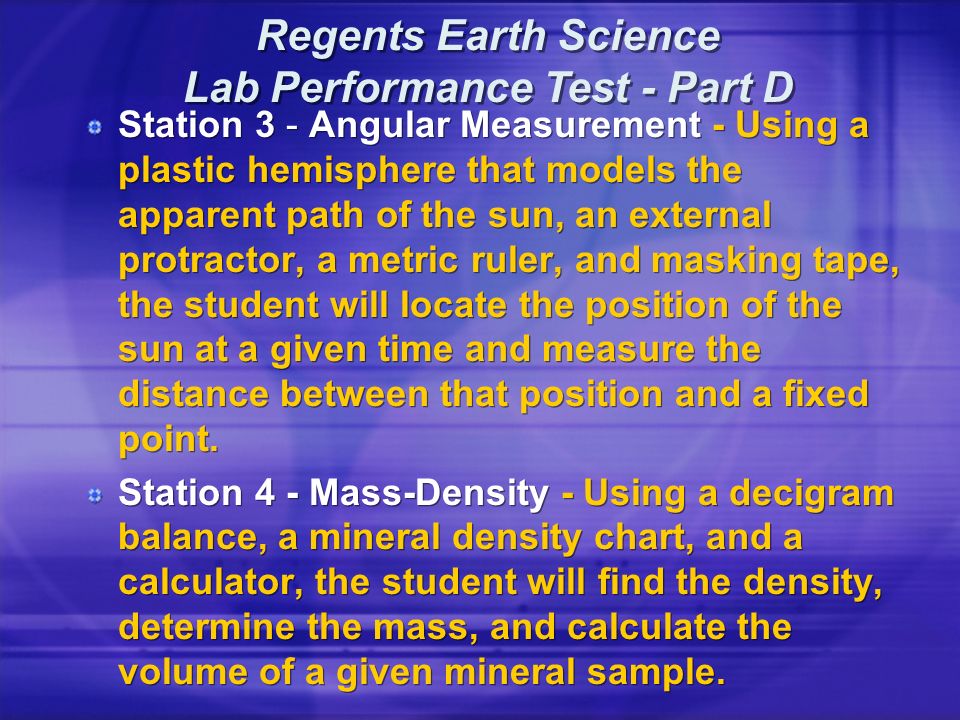 Regents Earth Science
Lab Performance Test - Part D

Station 3 - Angular Measurement - Using a plastic hemisphere that models the apparent path of the sun, an external protractor, a metric ruler, and masking tape, the student will locate the position of the sun at a given time and measure the distance between that position and a fixed point.

Station 4 - Mass-Density - Using a decigram balance, a mineral density chart, and a calculator, the student will find the density, determine the mass, and calculate the volume of a given mineral sample.